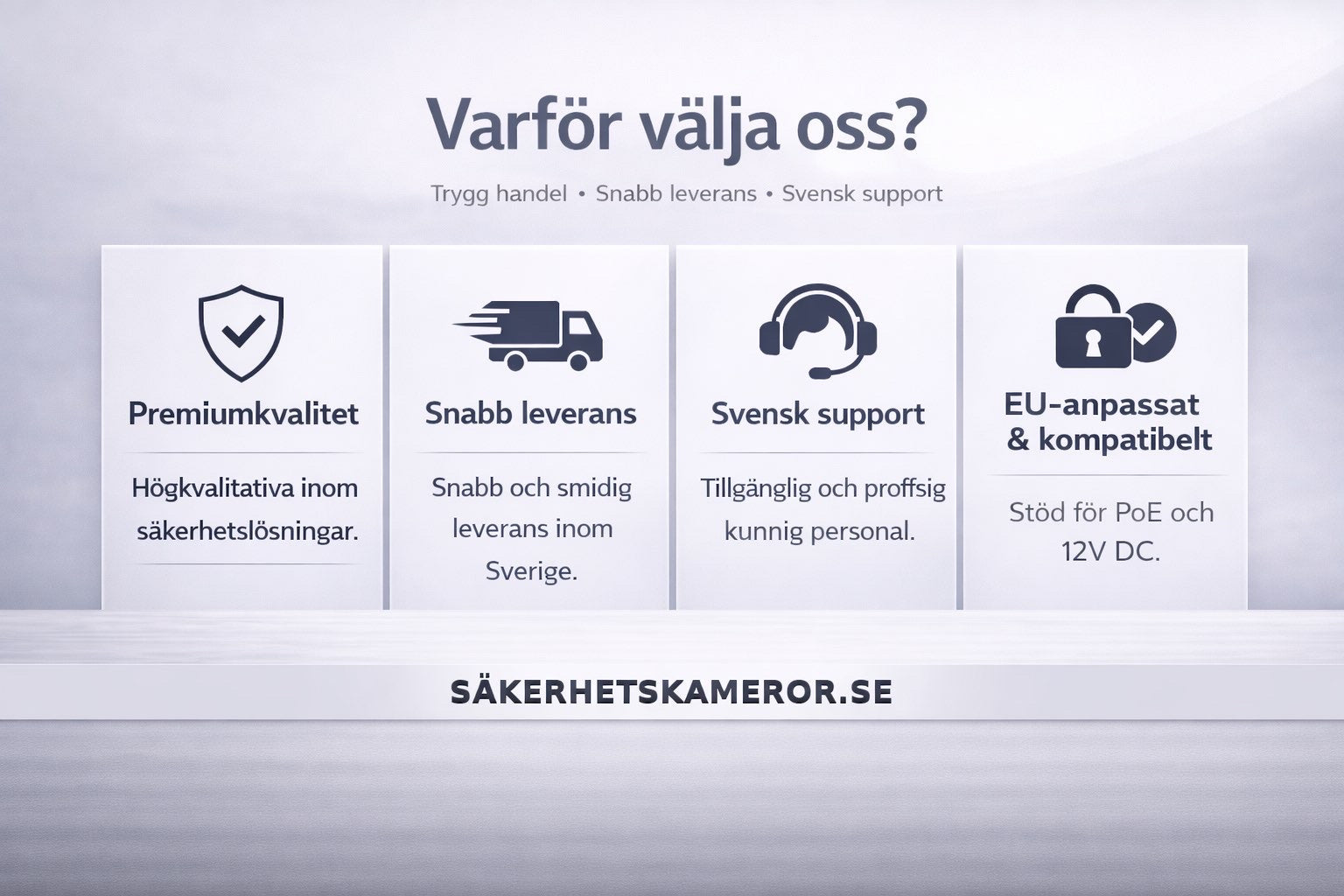 Varför välja oss?

Trygg handel • Snabb leverans • Svensk support

Premiumkvalitet

Högkvalitativa inom säkerhetslösningar.

Snabb leverans

Snabb och smidig leverans inom Sverige.

Svensk support

Tillgänglig och proffsig kunnig personal.

EU-anpassat & kompatibelt

Stöd för PoE och 12V DC.

SÄKERHETSKAMEROR.SE